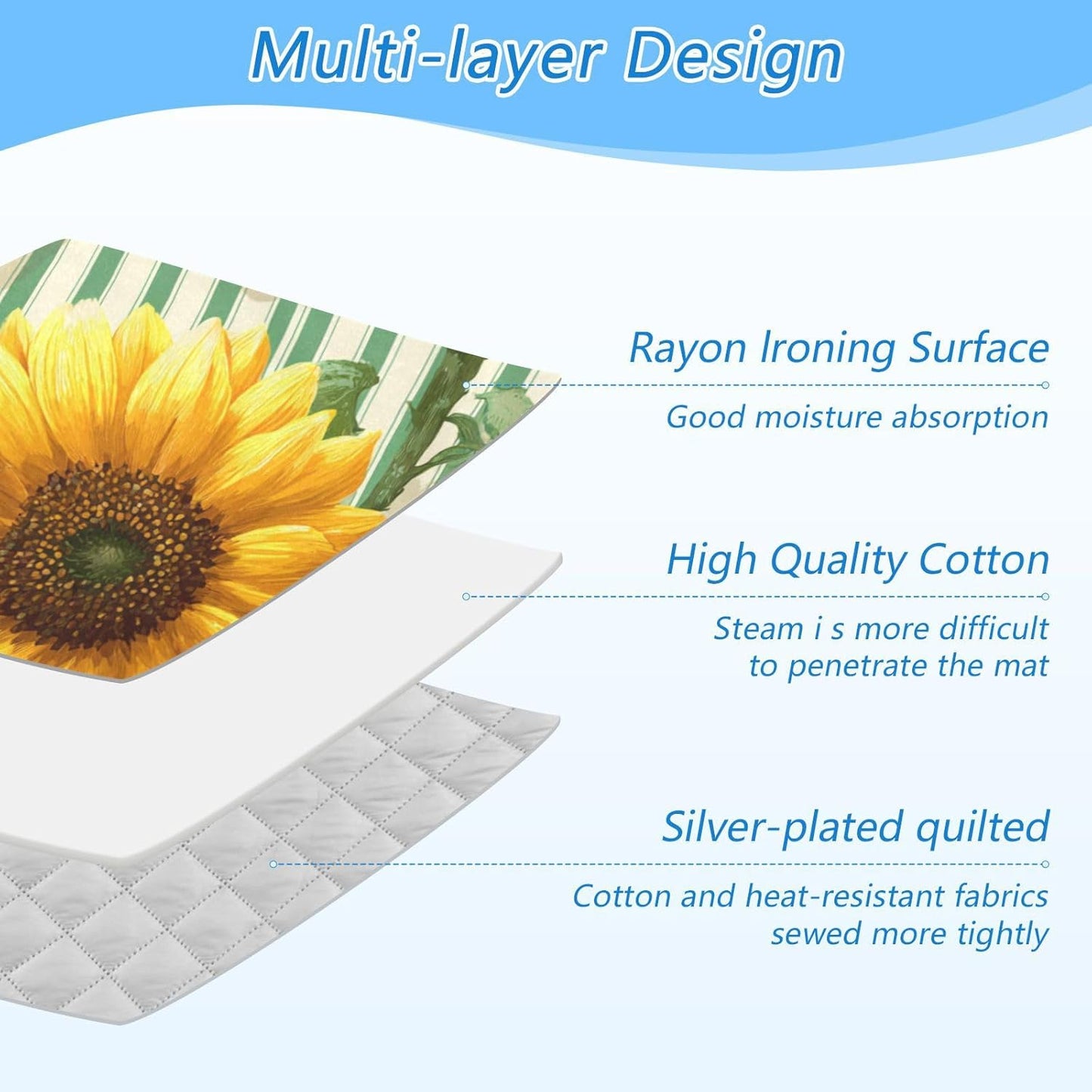 Multi-layer Design

Rayon Ironing Surface

Good moisture absorption

High Quality Cotton

Steam i s more difficult to penetrate the mat

Silver-plated quilted

Cotton and heat-resistant fabrics sewed more tightly